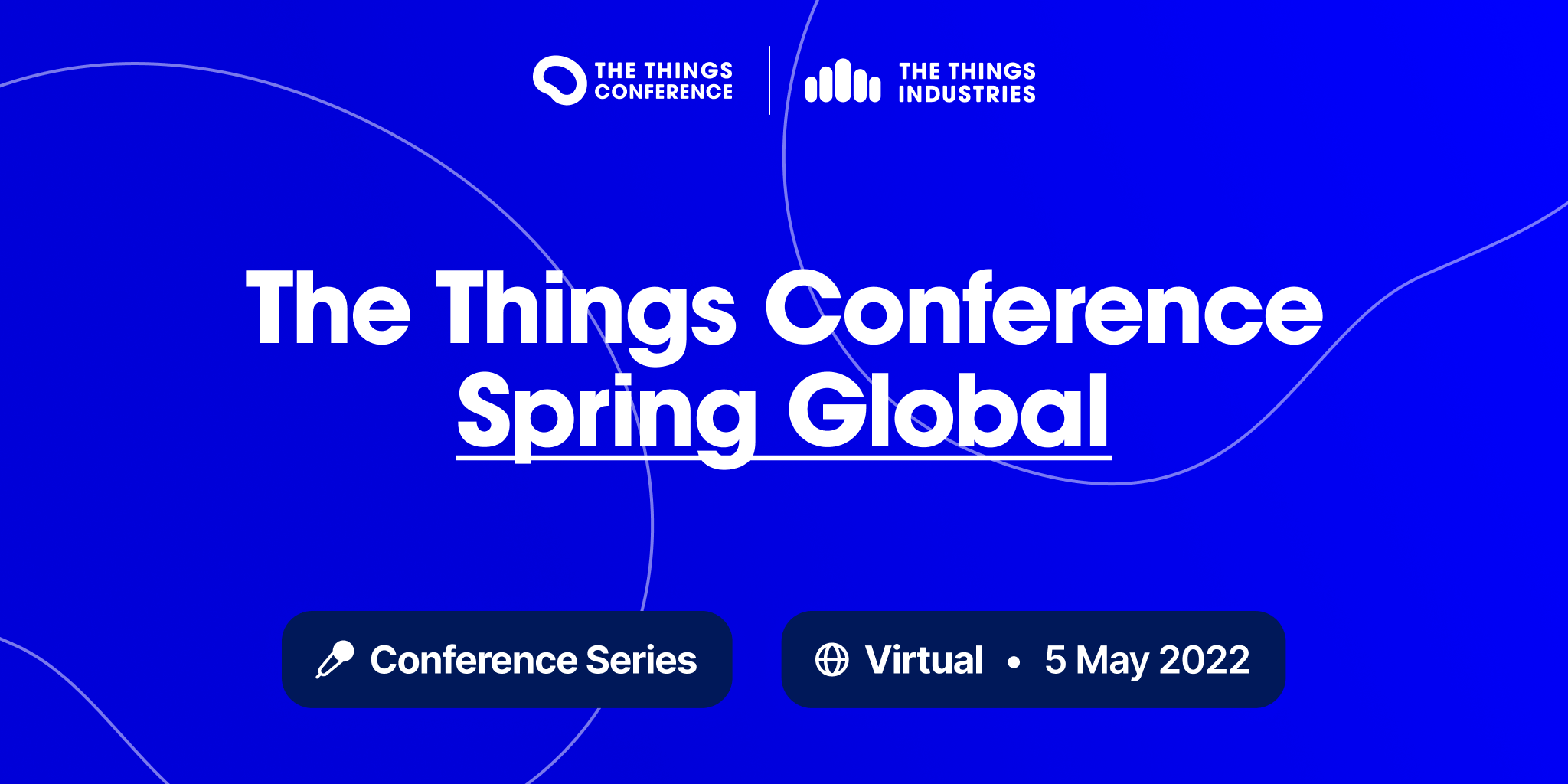 THE THINGS CONFERENCE

THE THINGS INDUSTRIES

The Things Conference Spring Global

Conference Series

Virtual • 5 May 2022